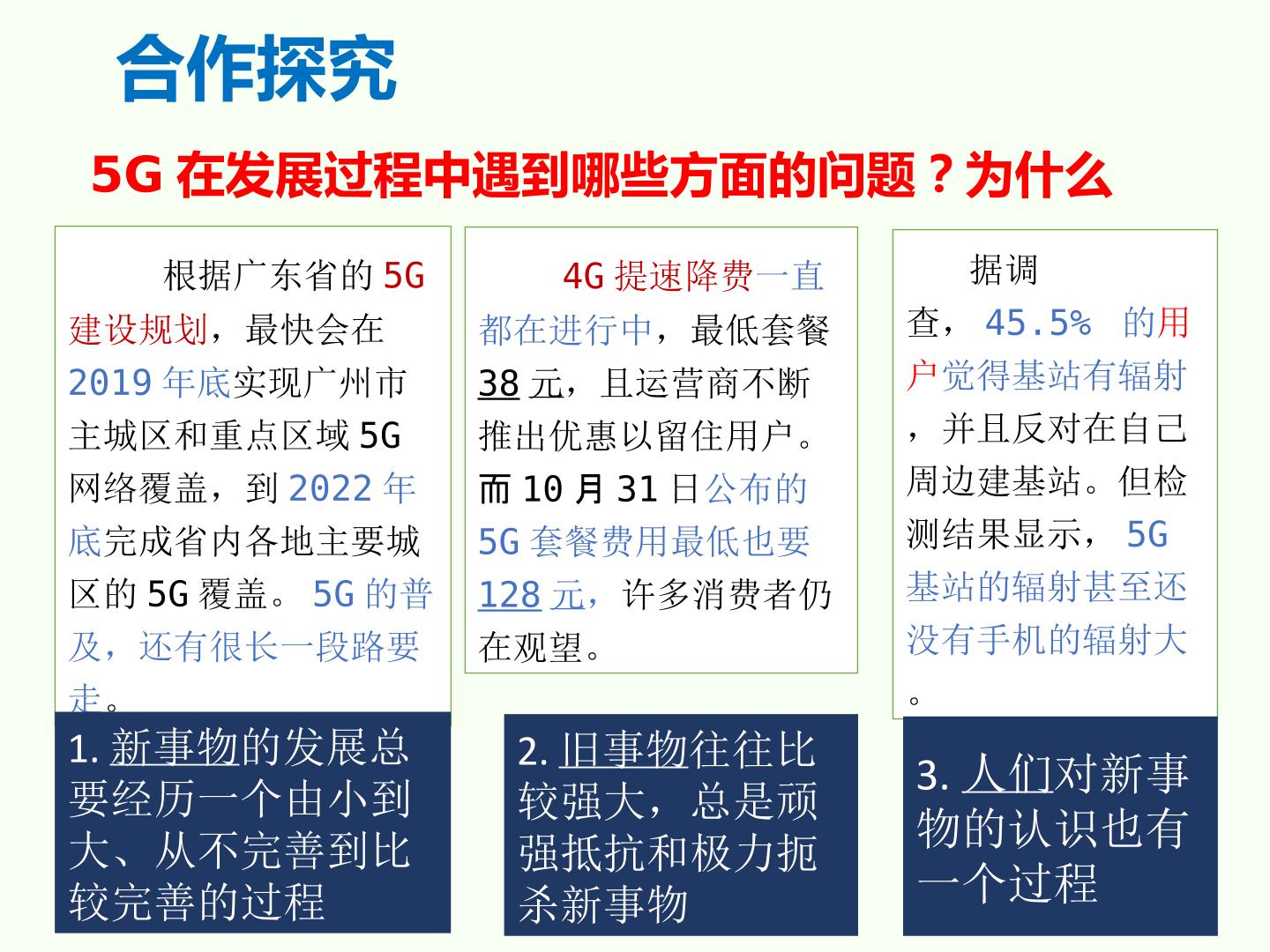 合作探究

5G在发展过程中遇到哪些方面的问题？为什么

根据广东省的5G建设规划，最快会在2019年底实现广州市主城区和重点区域5G网络覆盖，到2022年底完成省内各地主要城区的5G覆盖。5G的普及，还有很长一段路要走。

1.新事物的发展总要经历一个由小到大、从不完善到比较完善的过程

4G提速降费一直都在进行中，最低套餐38元，且运营商不断推出优惠以留住用户。而10月31日公布的5G套餐费用最低也要128元，许多消费者仍在观望。

2.旧事物往往比较强大，总是顽强抵抗和极力扼杀新事物

据调查，45.5%的用户觉得基站有辐射，并且反对在自己周边建基站。但检测结果显示，5G基站的辐射甚至还没有手机的辐射大。

3.人们对新事物的认识也有一个过程